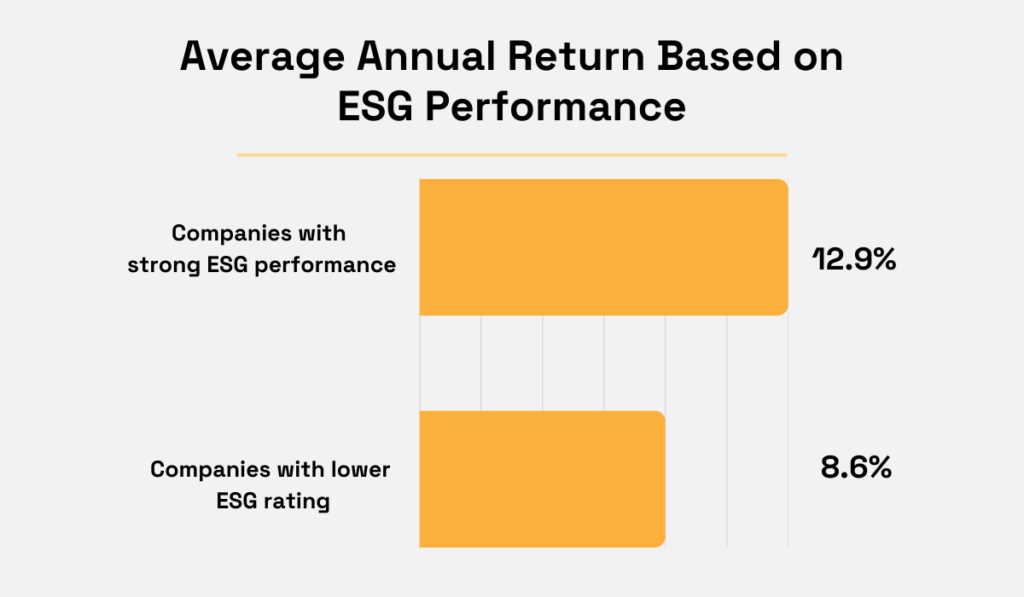 Average Annual Return Based on ESG Performance

Companies with strong ESG performance

12.9%

Companies with lower ESG rating

8.6%